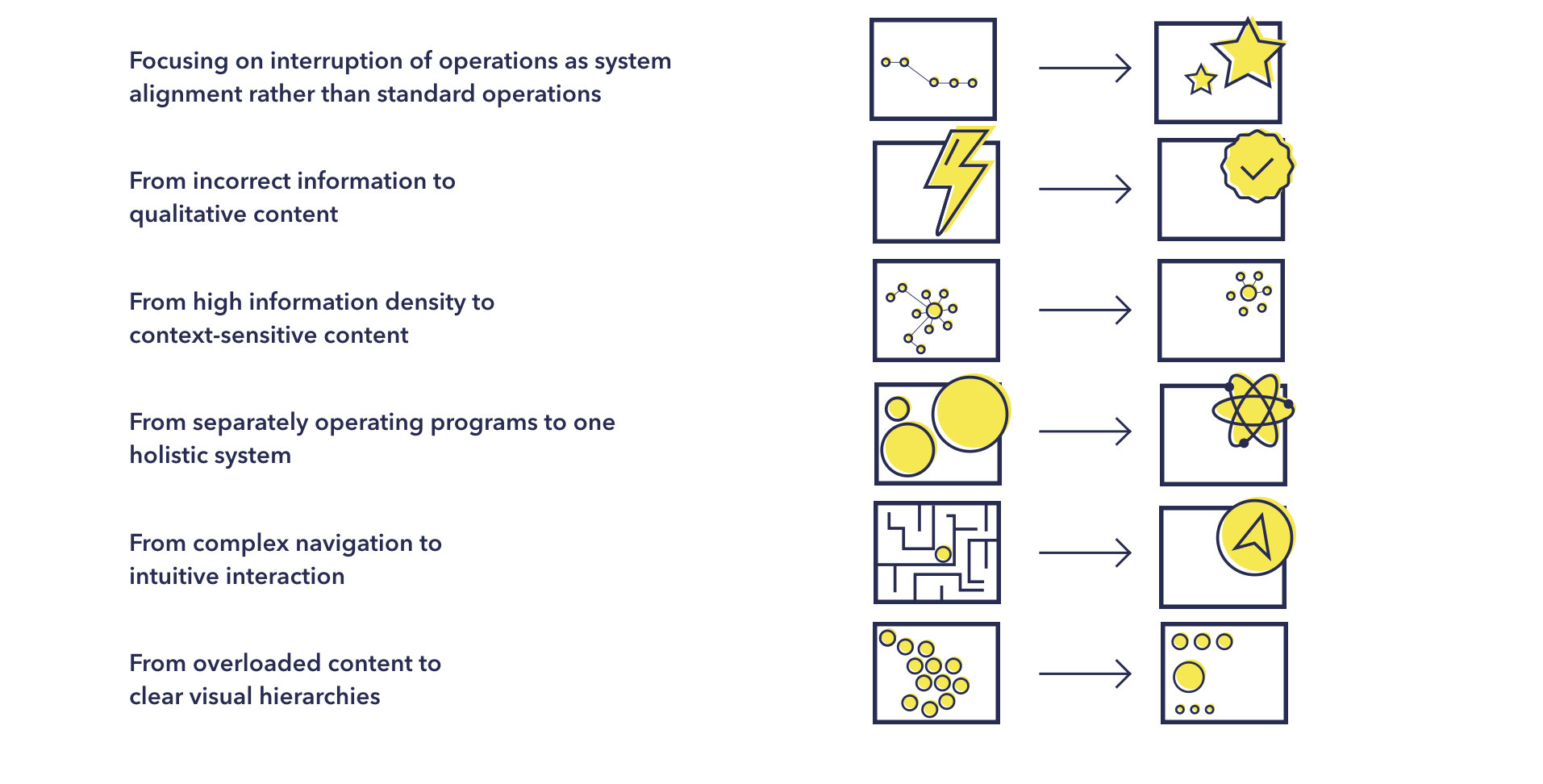 Focusing on interruption of operations as system alignment rather than standard operations

From incorrect information to qualitative content

From high information density to context-sensitive content

From separately operating programs to one holistic system

From complex navigation to intuitive interaction

From overloaded content to clear visual hierarchies